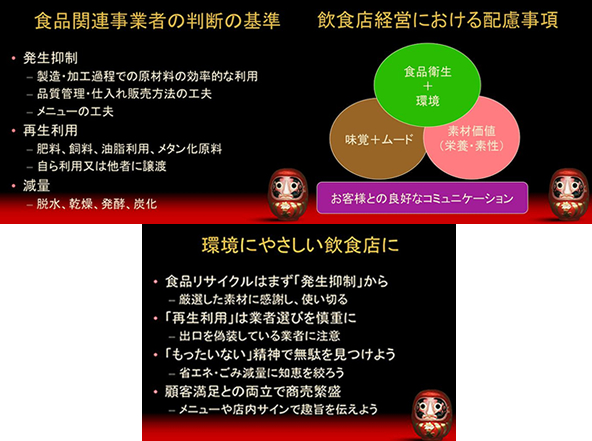 食品関連事業者の判断の基準

• 発生抑制
  – 製造・加工過程での原材料の効率的な利用
  – 品質管理・仕入れ販売方法の工夫
  – メニューの工夫
• 再生利用
  – 肥料、飼料、油脂利用、メタン化原料
  – 自ら利用又は他者に譲渡
• 減量
  – 脱水、乾燥、発酵、炭化

飲食店経営における配慮事項

食品衛生
＋
環境

味覚＋ムード

素材価値
（栄養・素性）

お客様との良好なコミュニケーション

環境にやさしい飲食店に

• 食品リサイクルはまず「発生抑制」から
  – 厳選した素材に感謝し、使い切る
• 「再生利用」は業者選びを慎重に
  – 出口を偽装している業者に注意
• 「もったいない」精神で無駄を見つけよう
  – 省エネ・ごみ減量に知恵を絞ろう
• 顧客満足との両立で商売繁盛
  – メニューや店内サインで趣旨を伝えよう